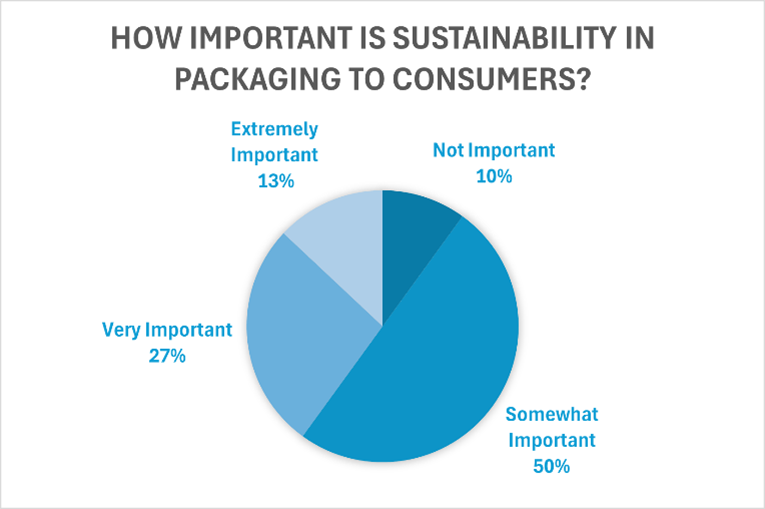 HOW IMPORTANT IS SUSTAINABILITY IN PACKAGING TO CONSUMERS?

Extremely Important 13%

Not Important 10%

Very Important 27%

Somewhat Important 50%